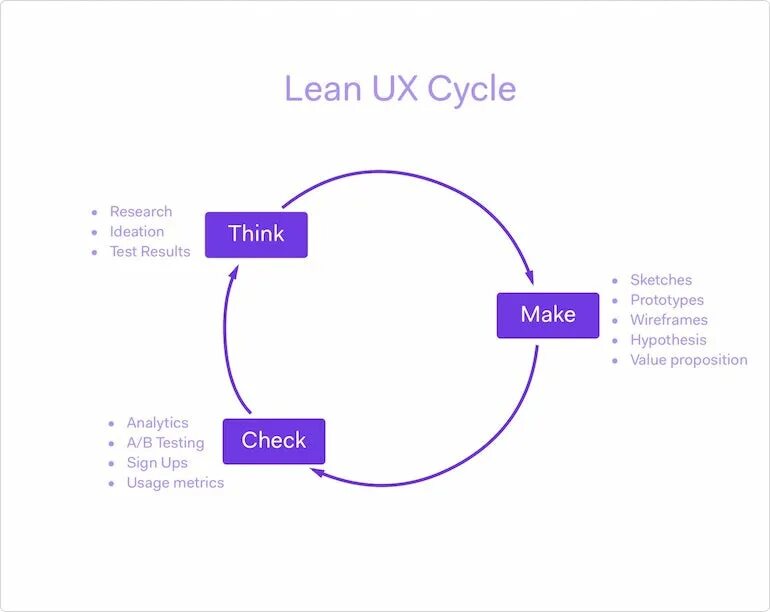 Lean UX Cycle

- Research
- Ideation
- Test Results

Think

Make

- Sketches
- Prototypes
- Wireframes
- Hypothesis
- Value proposition

- Analytics
- A/B Testing
- Sign Ups
- Usage metrics

Check